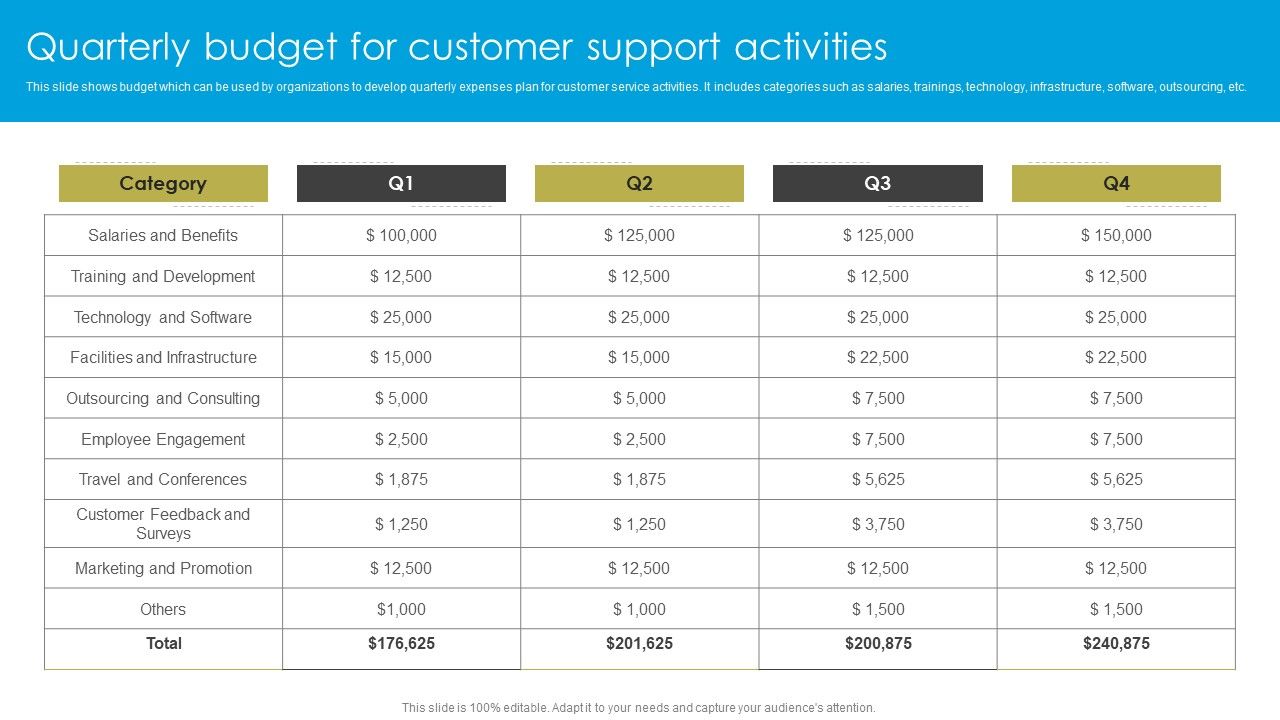 Quarterly budget for customer support activities

This slide shows budget which can be used by organizations to develop quarterly expenses plan for customer service activities. It includes categories such as salaries, trainings, technology, infrastructure, software, outsourcing, etc.

| Category | Q1 | Q2 | Q3 | Q4 |
|---|---|---|---|---|
| Salaries and Benefits | \$ 100,000 | \$ 125,000 | \$ 125,000 | \$ 150,000 |
| Training and Development | \$ 12,500 | \$ 12,500 | \$ 12,500 | \$ 12,500 |
| Technology and Software | \$ 25,000 | \$ 25,000 | \$ 25,000 | \$ 25,000 |
| Facilities and Infrastructure | \$ 15,000 | \$ 15,000 | \$ 22,500 | \$ 22,500 |
| Outsourcing and Consulting | \$ 5,000 | \$ 5,000 | \$ 7,500 | \$ 7,500 |
| Employee Engagement | \$ 2,500 | \$ 2,500 | \$ 7,500 | \$ 7,500 |
| Travel and Conferences | \$ 1,875 | \$ 1,875 | \$ 5,625 | \$ 5,625 |
| Customer Feedback and Surveys | \$ 1,250 | \$ 1,250 | \$ 3,750 | \$ 3,750 |
| Marketing and Promotion | \$ 12,500 | \$ 12,500 | \$ 12,500 | \$ 12,500 |
| Others | \$1,000 | \$ 1,000 | \$ 1,500 | \$ 1,500 |
| **Total** | **\$176,625** | **\$201,625** | **\$200,875** | **\$240,875** |

This slide is 100% editable. Adapt it to your needs and capture your audience's attention.